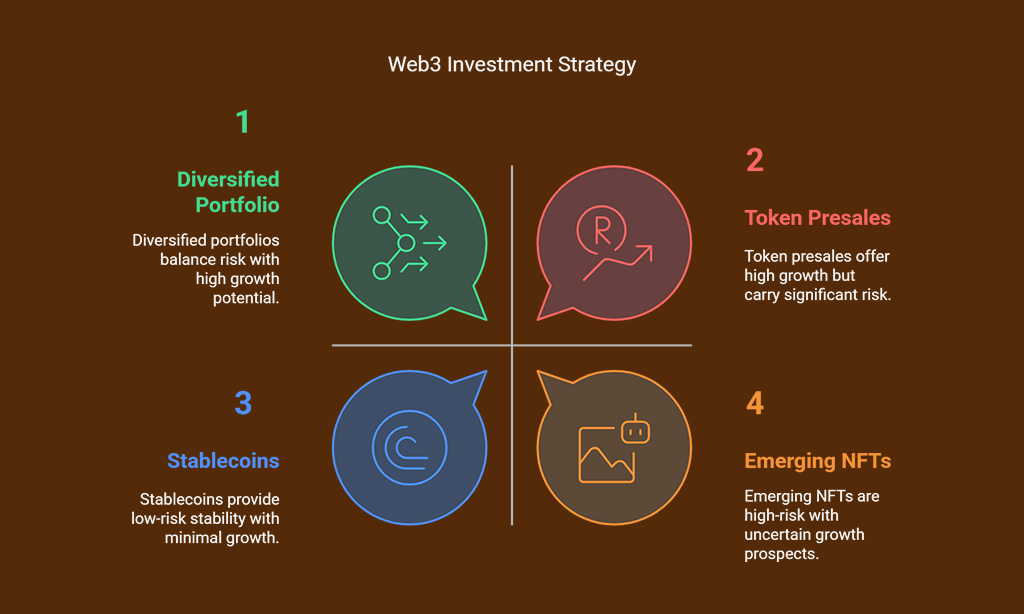 Web3 Investment Strategy

1

Diversified Portfolio

Diversified portfolios balance risk with high growth potential.

2

Token Presales

Token presales offer high growth but carry significant risk.

3

Stablecoins

Stablecoins provide low-risk stability with minimal growth.

4

Emerging NFTs

Emerging NFTs are high-risk with uncertain growth prospects.